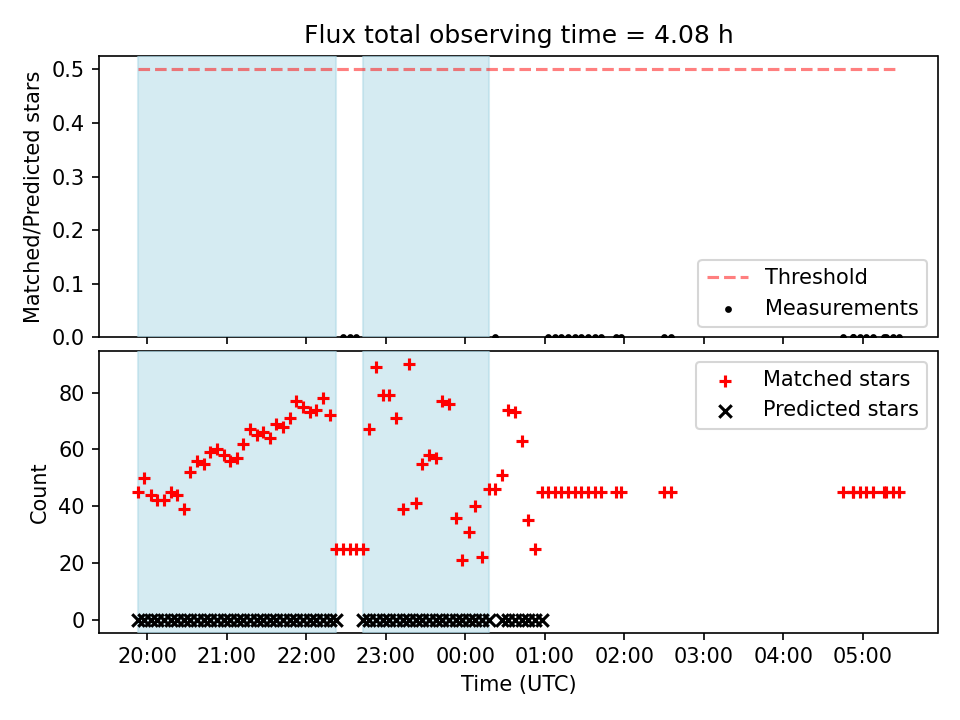 Flux total observing time = 4.08 h

Matched/Predicted stars

0.5
0.4
0.3
0.2
0.1
0.0

Threshold
Measurements

Count

80
60
40
20
0

Matched stars
Predicted stars

20:00 21:00 22:00 23:00 00:00 01:00 02:00 03:00 04:00 05:00

Time (UTC)